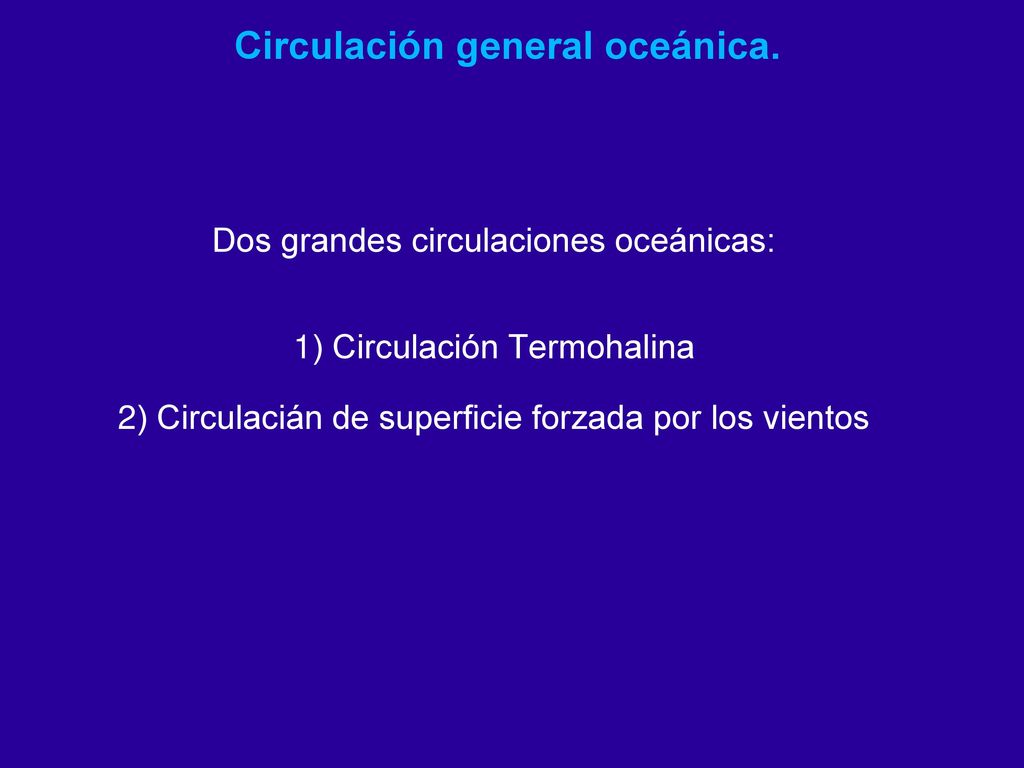 Circulación general oceánica.

Dos grandes circulaciones oceánicas:

1) Circulación Termohalina

2) Circulacián de superficie forzada por los vientos